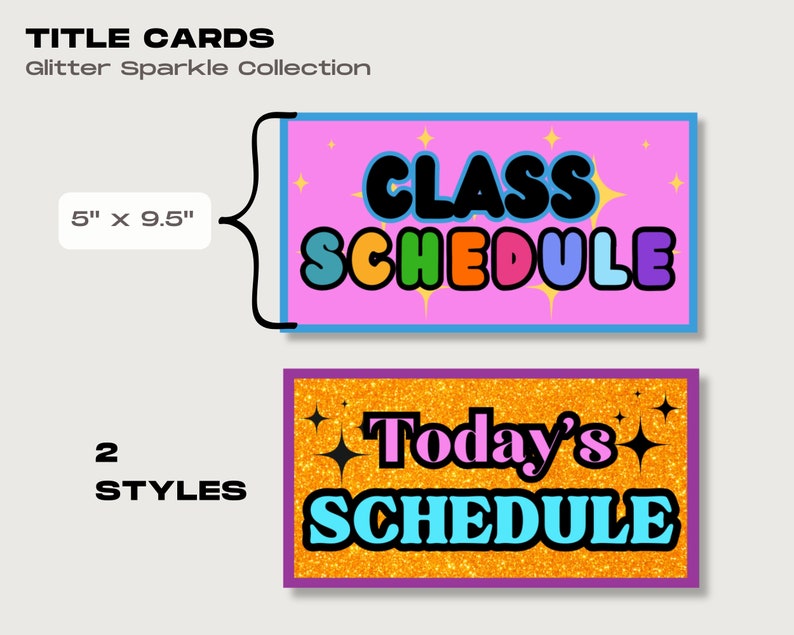 TITLE CARDS
Glitter Sparkle Collection

5" x 9.5"

CLASS SCHEDULE

2 STYLES

Today's SCHEDULE